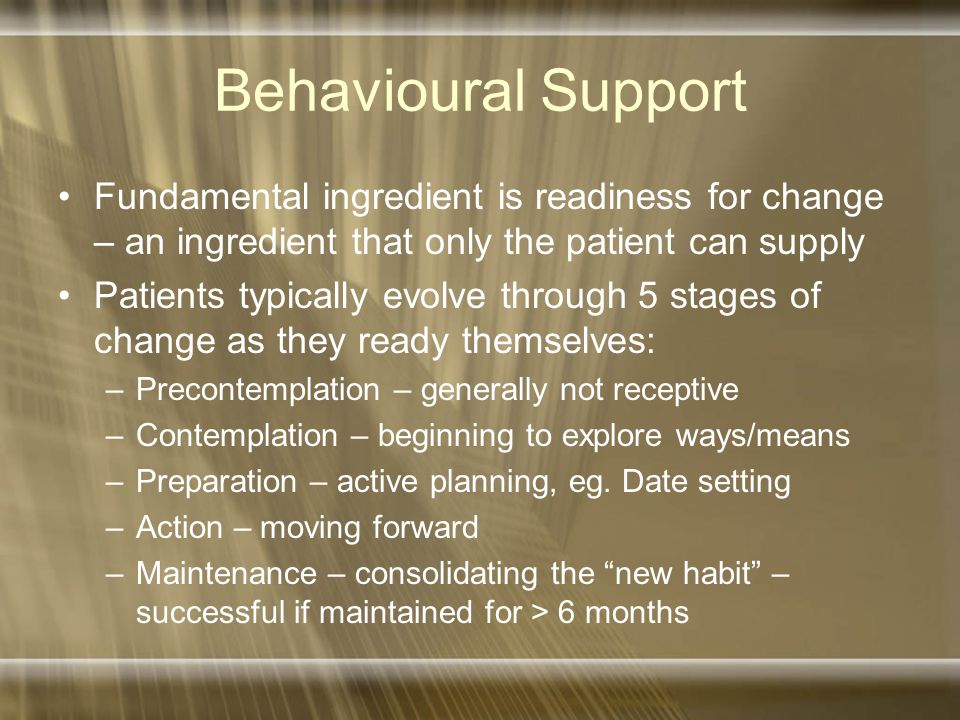 Behavioural Support

• Fundamental ingredient is readiness for change – an ingredient that only the patient can supply
• Patients typically evolve through 5 stages of change as they ready themselves:
– Precontemplation – generally not receptive
– Contemplation – beginning to explore ways/means
– Preparation – active planning, eg. Date setting
– Action – moving forward
– Maintenance – consolidating the “new habit” – successful if maintained for > 6 months